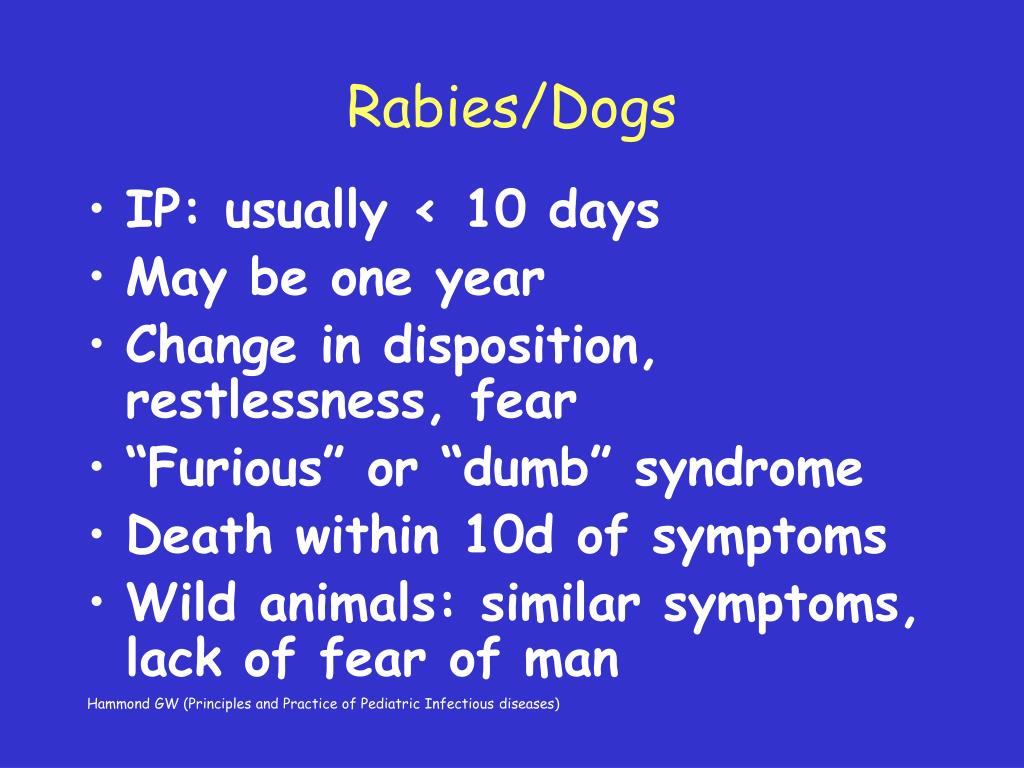 Rabies/Dogs

• IP: usually < 10 days
• May be one year
• Change in disposition, restlessness, fear
• “Furious” or “dumb” syndrome
• Death within 10d of symptoms
• Wild animals: similar symptoms, lack of fear of man

Hammond GW (Principles and Practice of Pediatric Infectious diseases)